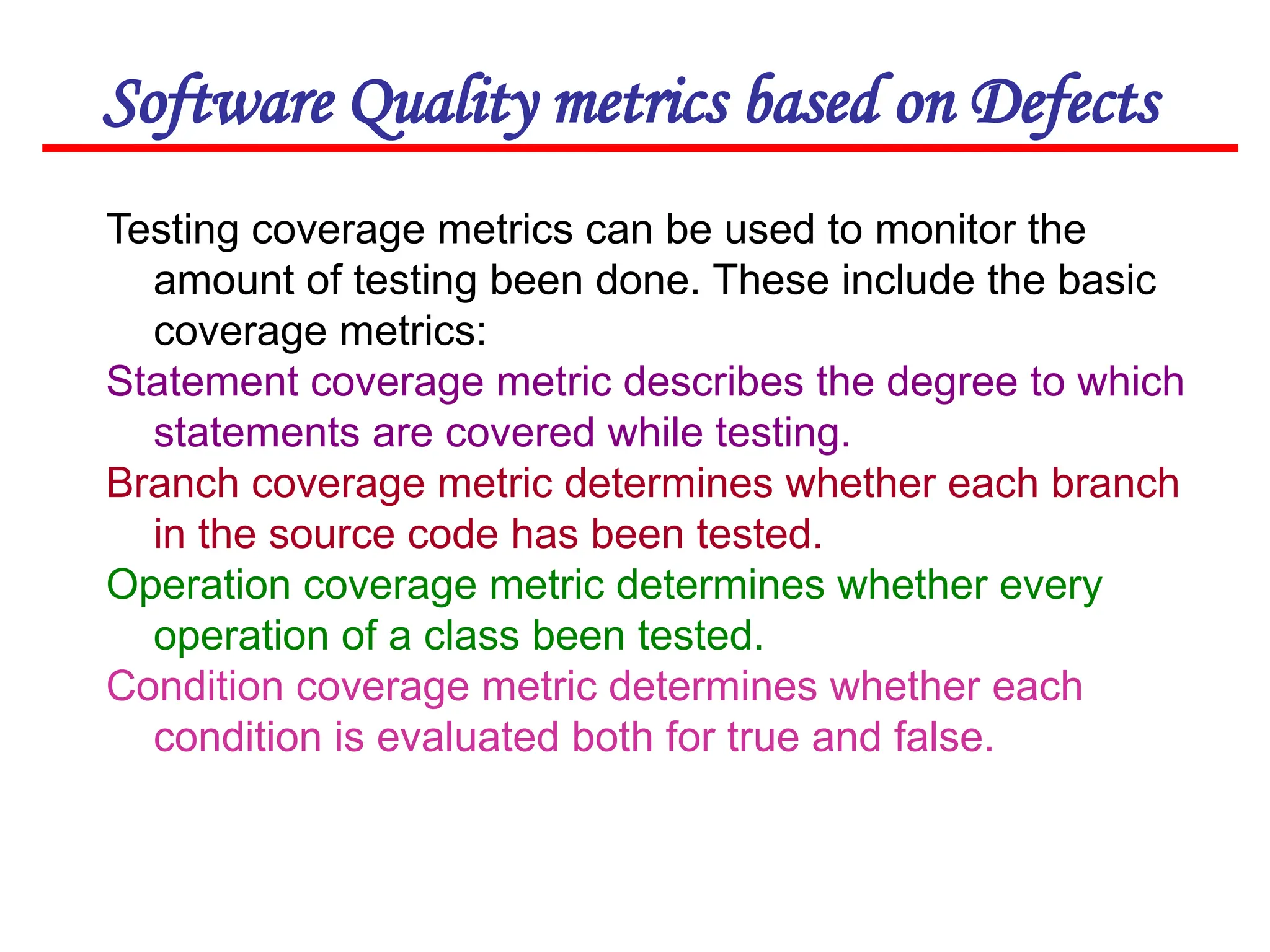 Software Quality metrics based on Defects

Testing coverage metrics can be used to monitor the amount of testing been done. These include the basic coverage metrics:

Statement coverage metric describes the degree to which statements are covered while testing.

Branch coverage metric determines whether each branch in the source code has been tested.

Operation coverage metric determines whether every operation of a class been tested.

Condition coverage metric determines whether each condition is evaluated both for true and false.